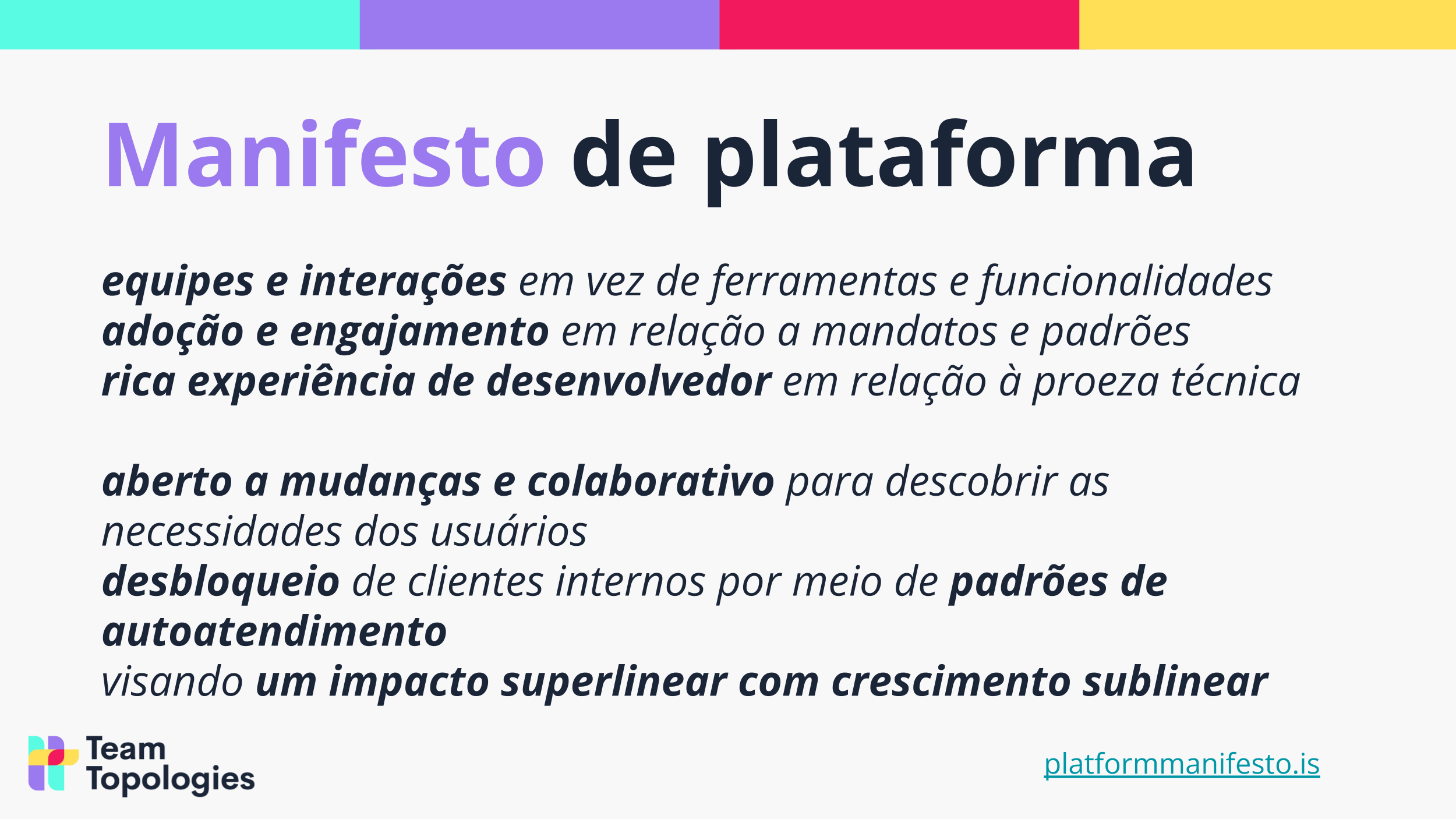 Manifesto de plataforma

equipes e interações em vez de ferramentas e funcionalidades
adoção e engajamento em relação a mandatos e padrões
rica experiência de desenvolvedor em relação à proeza técnica

aberto a mudanças e colaborativo para descobrir as necessidades dos usuários
desbloqueio de clientes internos por meio de padrões de autoatendimento
visando um impacto superlinear com crescimento sublinear

Team Topologies

platformmanifesto.is